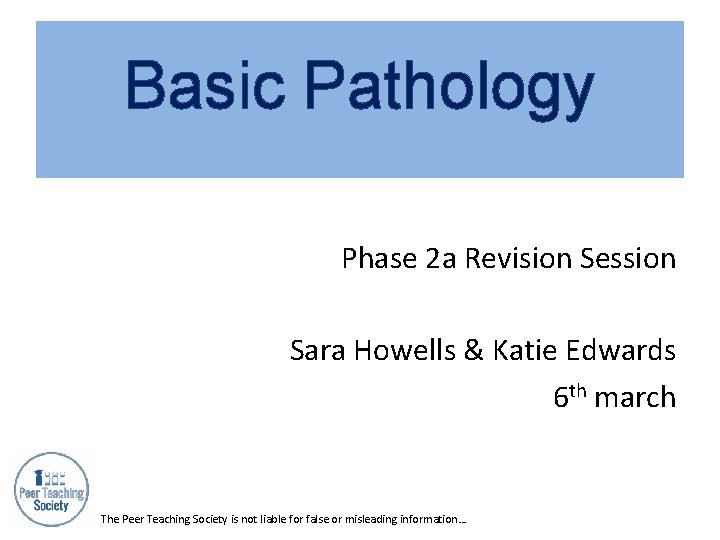 Basic Pathology

Phase 2a Revision Session

Sara Howells & Katie Edwards
6th march

Peer Teaching Society

The Peer Teaching Society is not liable for false or misleading information…